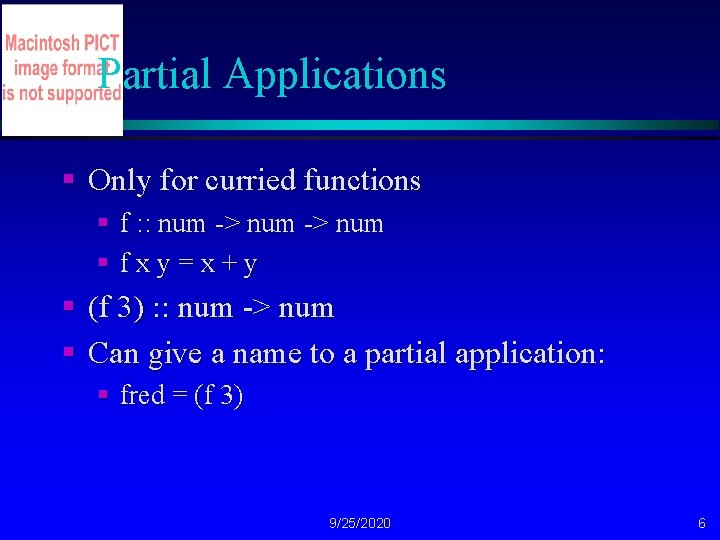 Macintosh PICT image format is not supported

Partial Applications

- Only for curried functions
  - f :: num -> num -> num
  - f x y = x + y
- (f 3) :: num -> num
- Can give a name to a partial application:
  - fred = (f 3)

9/25/2020

6